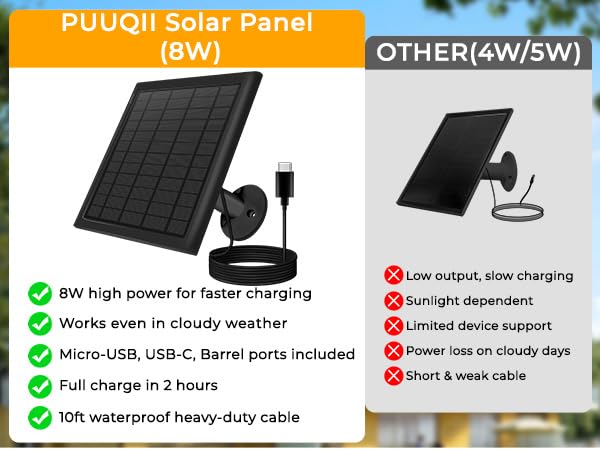 PUUQII Solar Panel (8W)

8W high power for faster charging
Works even in cloudy weather
Micro-USB, USB-C, Barrel ports included
Full charge in 2 hours
10ft waterproof heavy-duty cable

OTHER(4W/5W)

Low output, slow charging
Sunlight dependent
Limited device support
Power loss on cloudy days
Short & weak cable